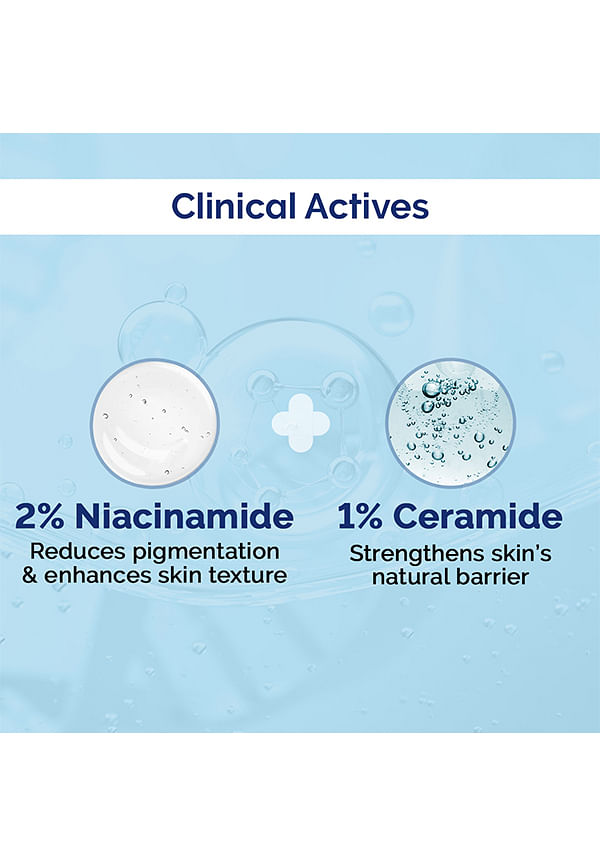 Clinical Actives

2% Niacinamide
Reduces pigmentation & enhances skin texture

1% Ceramide
Strengthens skin's natural barrier